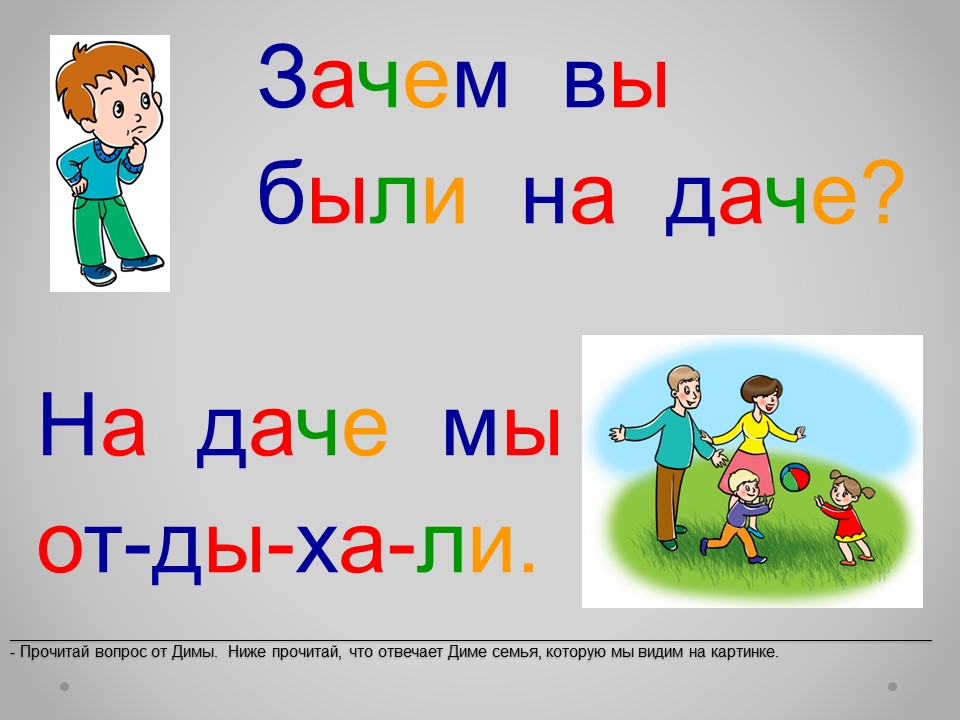 Зачем вы были на даче?

На даче мы от-ды-ха-ли.

- Прочитай вопрос от Димы. Ниже прочитай, что отвечает Диме семья, которую мы видим на картинке.